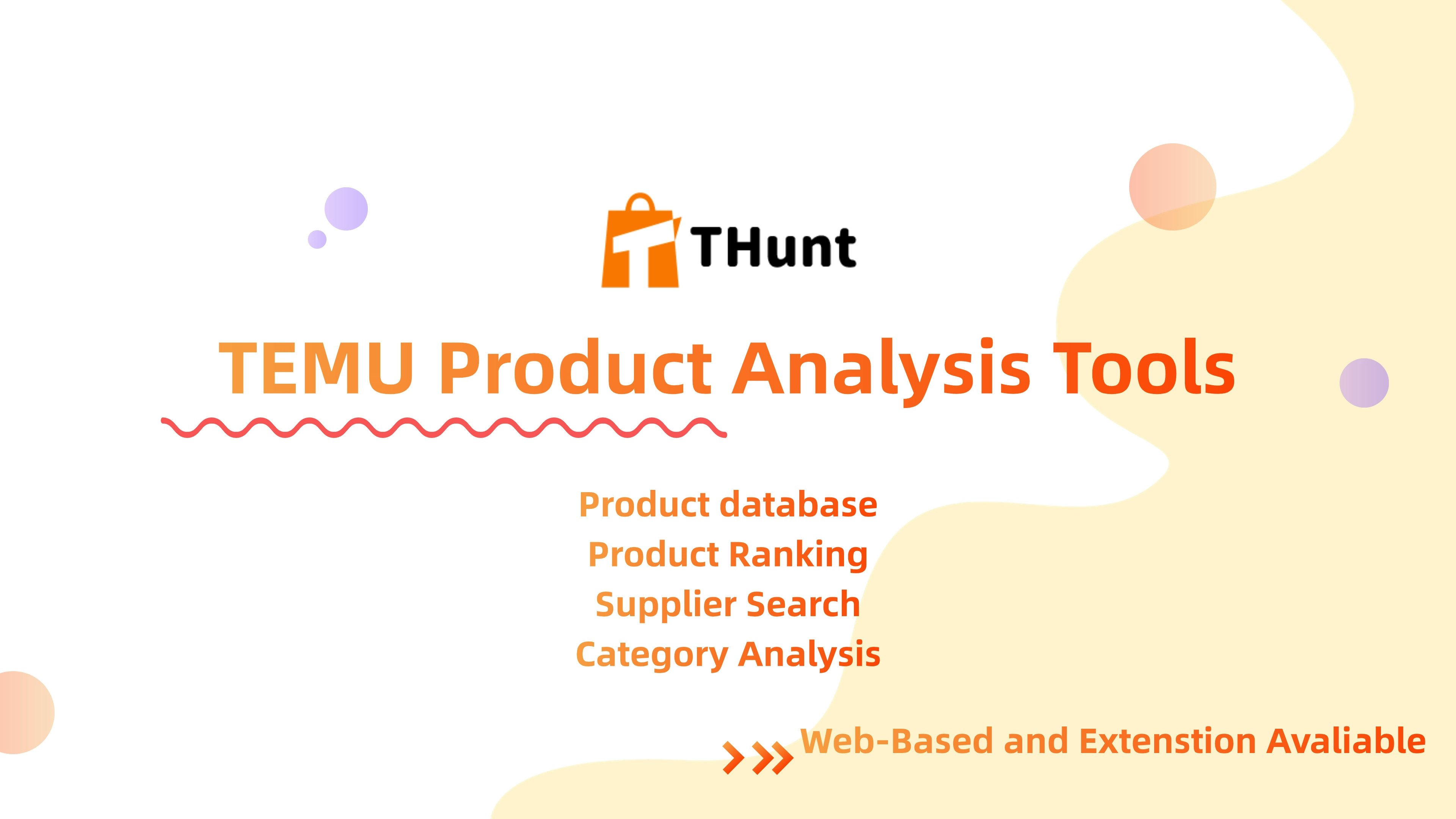 THunt

TEMU Product Analysis Tools

Product database
Product Ranking
Supplier Search
Category Analysis

Web-Based and Extenstion Avaliable